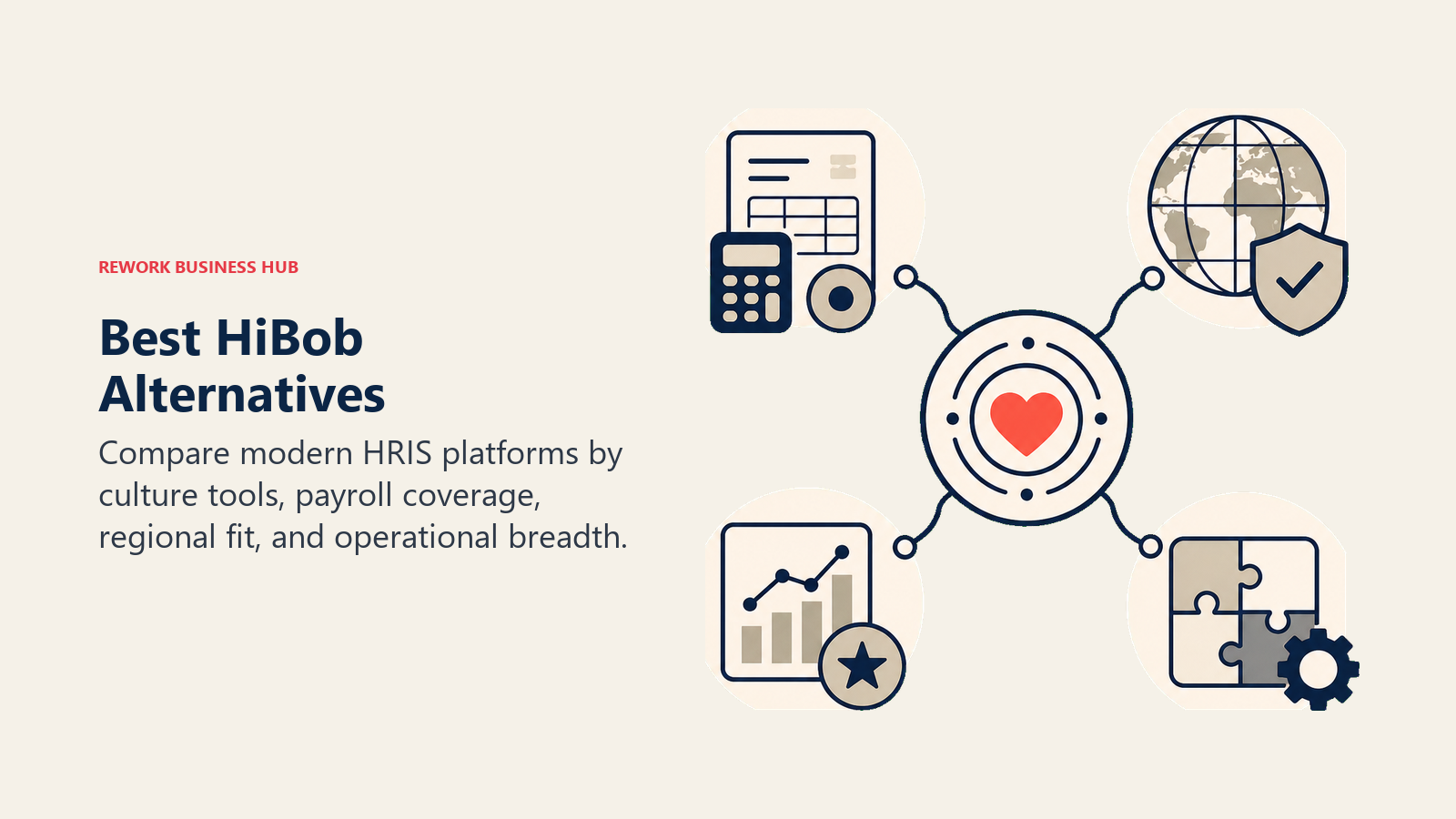 REWORK BUSINESS HUB

Best HiBob Alternatives

Compare modern HRIS platforms by culture tools, payroll coverage, regional fit, and operational breadth.